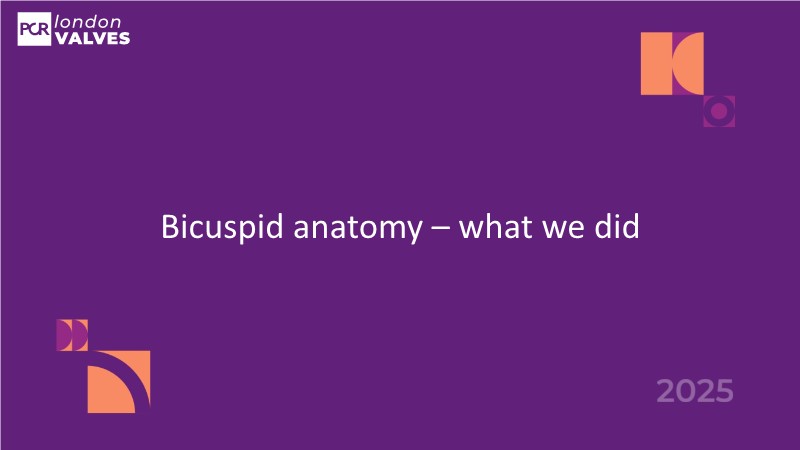 PCR london VALVES

Bicuspid anatomy – what we did

2025